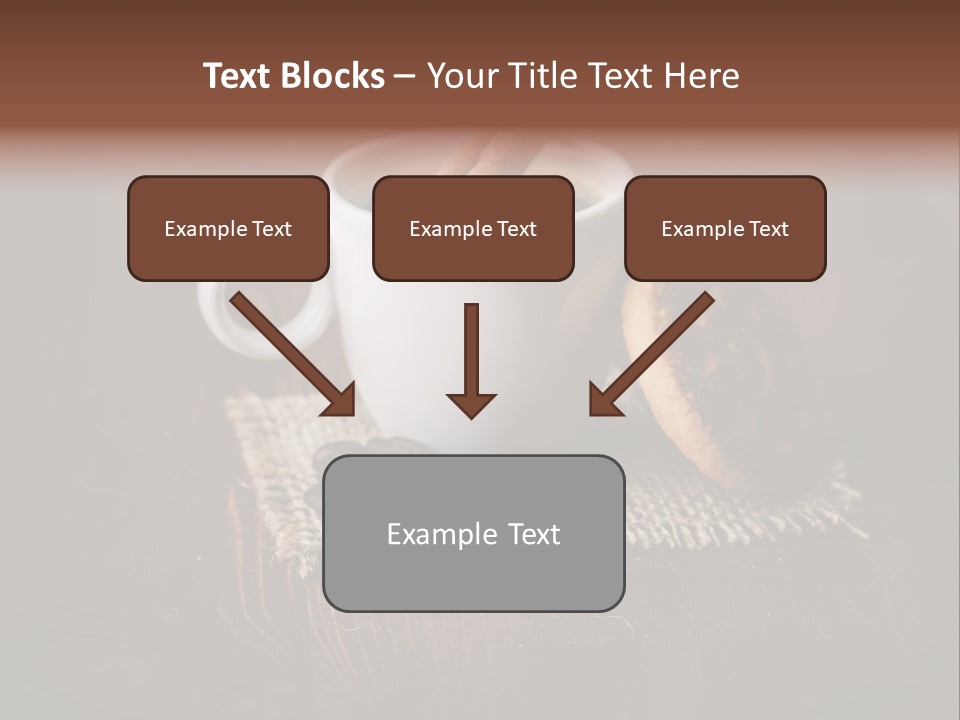 Text Blocks – Your Title Text Here

Example Text

Example Text

Example Text

Example Text